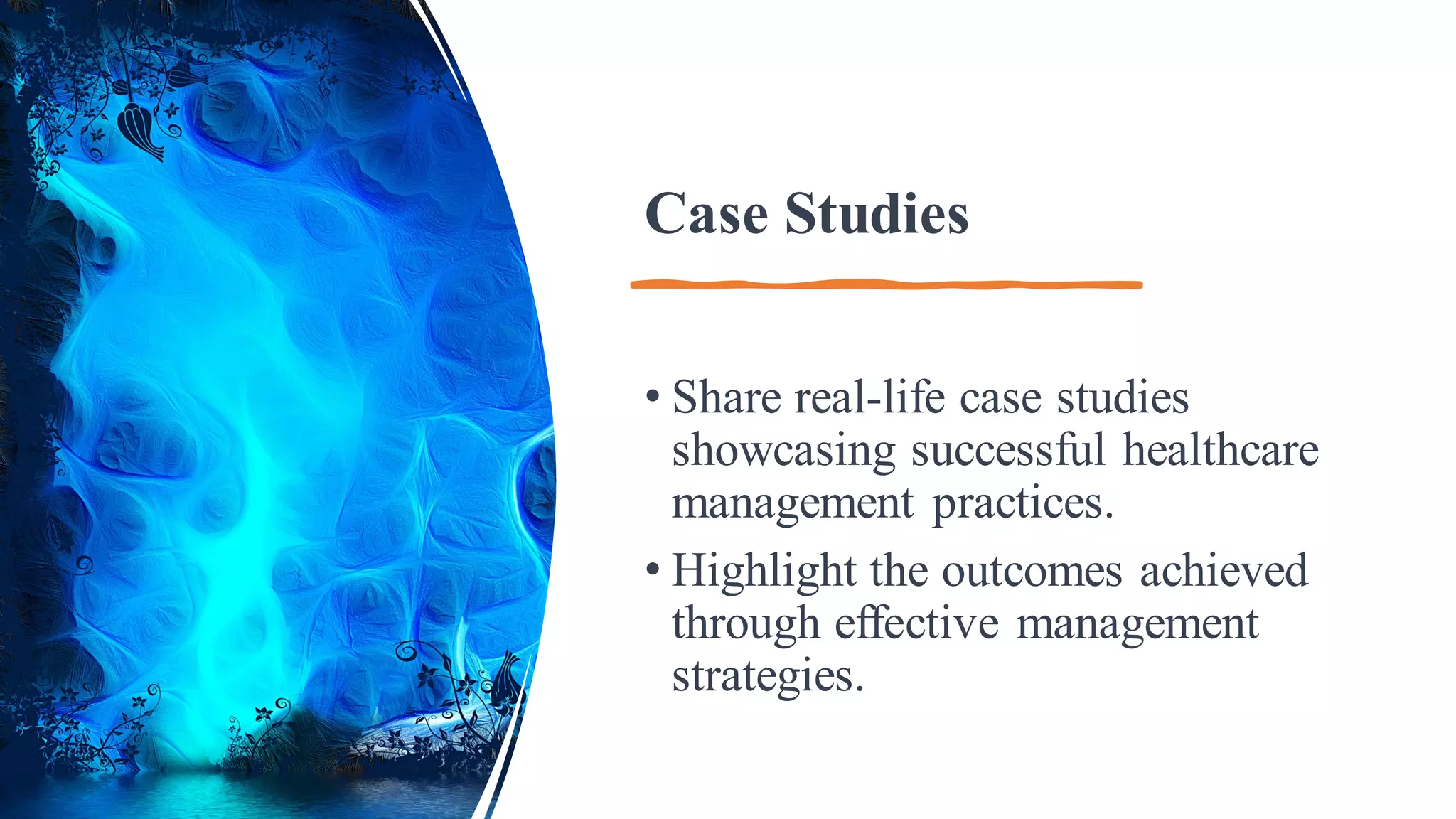 Case Studies

• Share real-life case studies showcasing successful healthcare management practices.

• Highlight the outcomes achieved through effective management strategies.